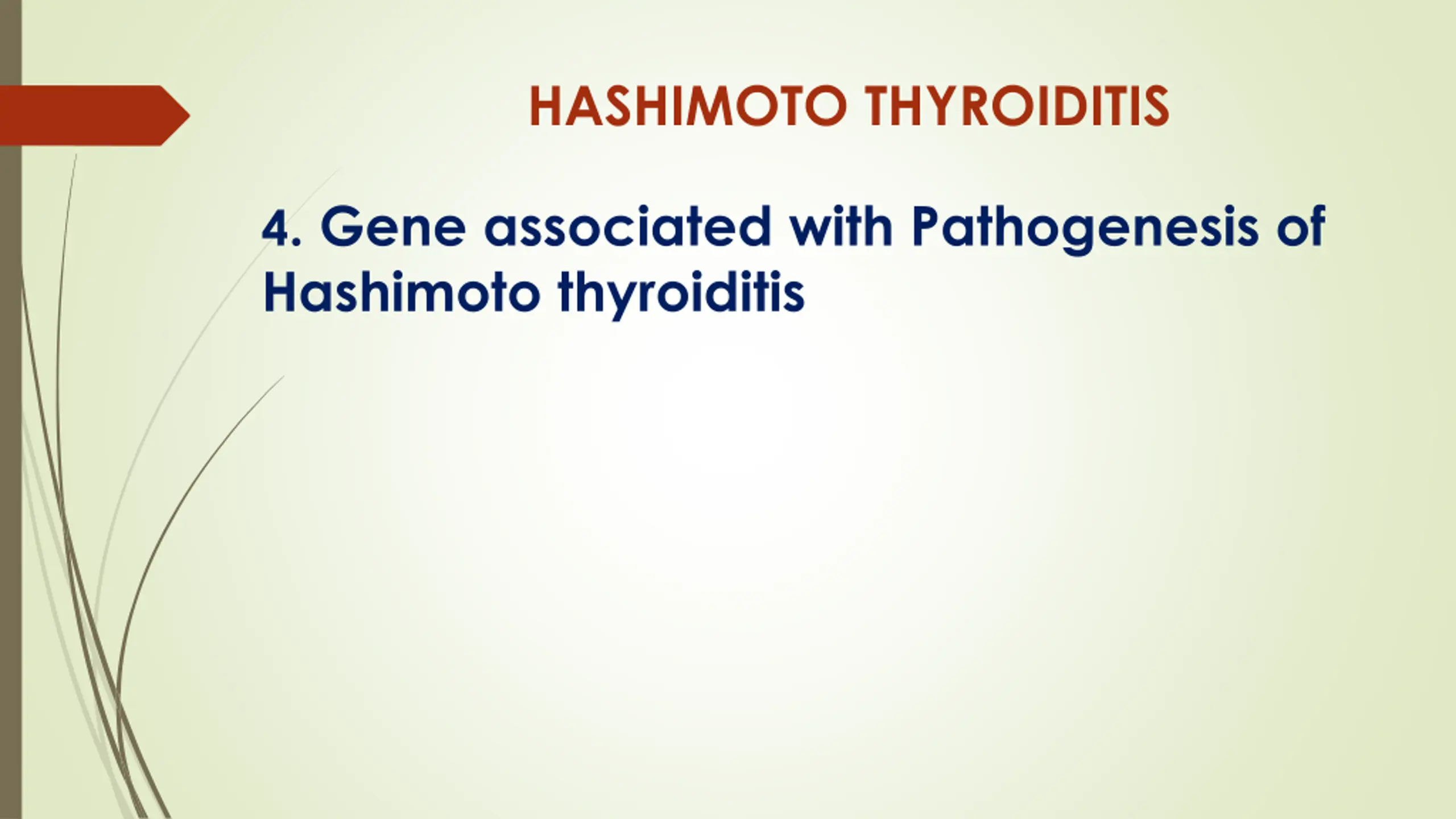 HASHIMOTO THYROIDITIS

4. Gene associated with Pathogenesis of Hashimoto thyroiditis